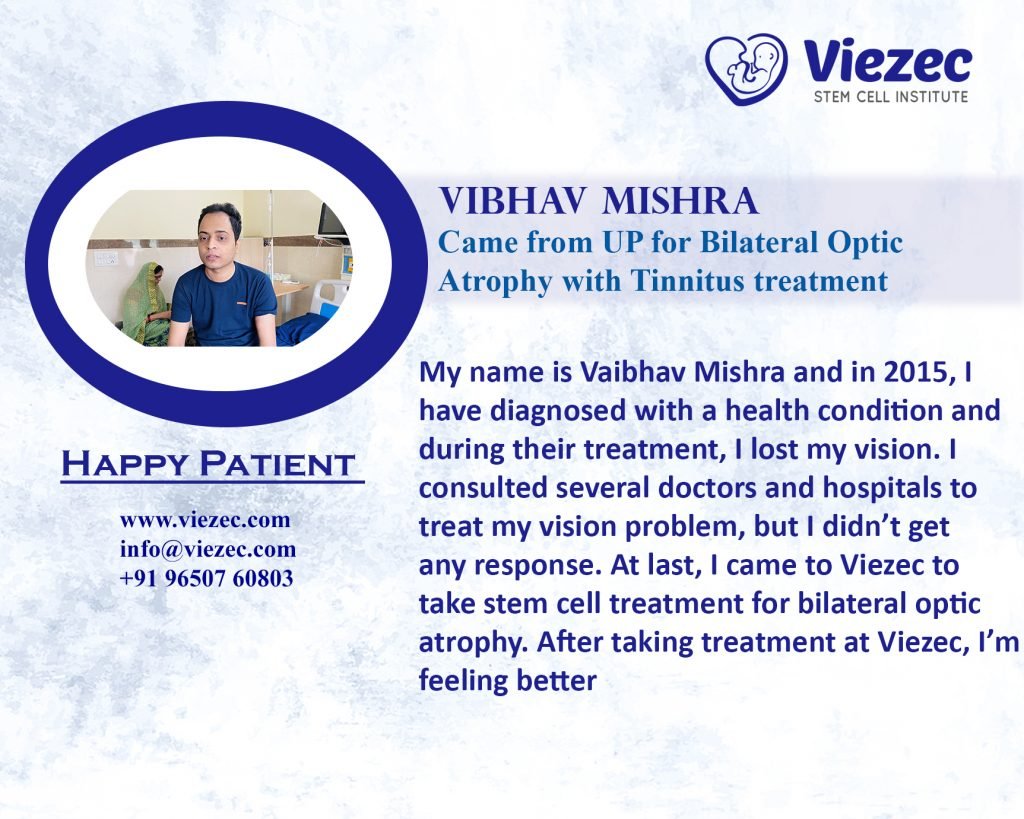 Viezec
STEM CELL INSTITUTE

VIBHAV MISHRA
Came from UP for Bilateral Optic Atrophy with Tinnitus treatment

My name is Vaibhav Mishra and in 2015, I have diagnosed with a health condition and during their treatment, I lost my vision. I consulted several doctors and hospitals to treat my vision problem, but I didn't get any response. At last, I came to Viezec to take stem cell treatment for bilateral optic atrophy. After taking treatment at Viezec, I'm feeling better

HAPPY PATIENT

www.viezec.com
info@viezec.com
+91 96507 60803